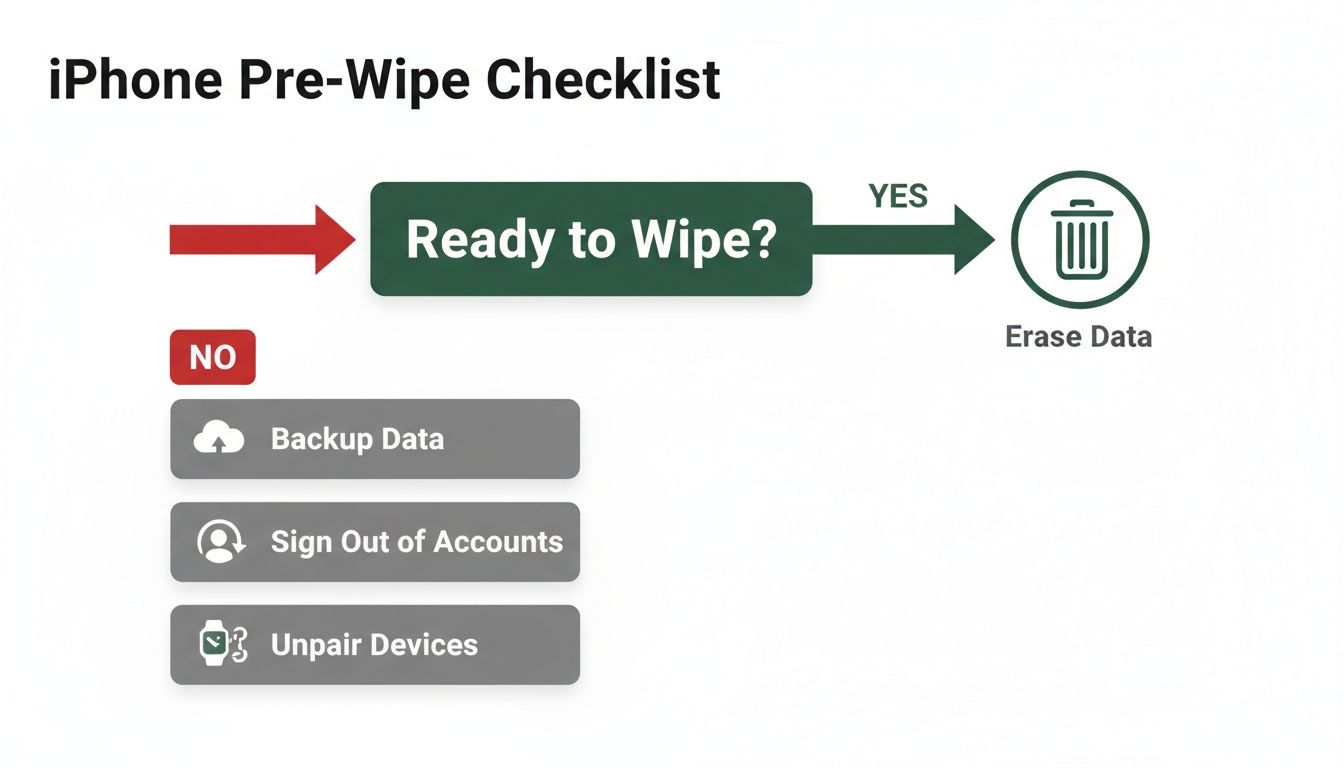 iPhone Pre-Wipe Checklist

Ready to Wipe?

YES

Erase Data

NO

Backup Data

Sign Out of Accounts

Unpair Devices